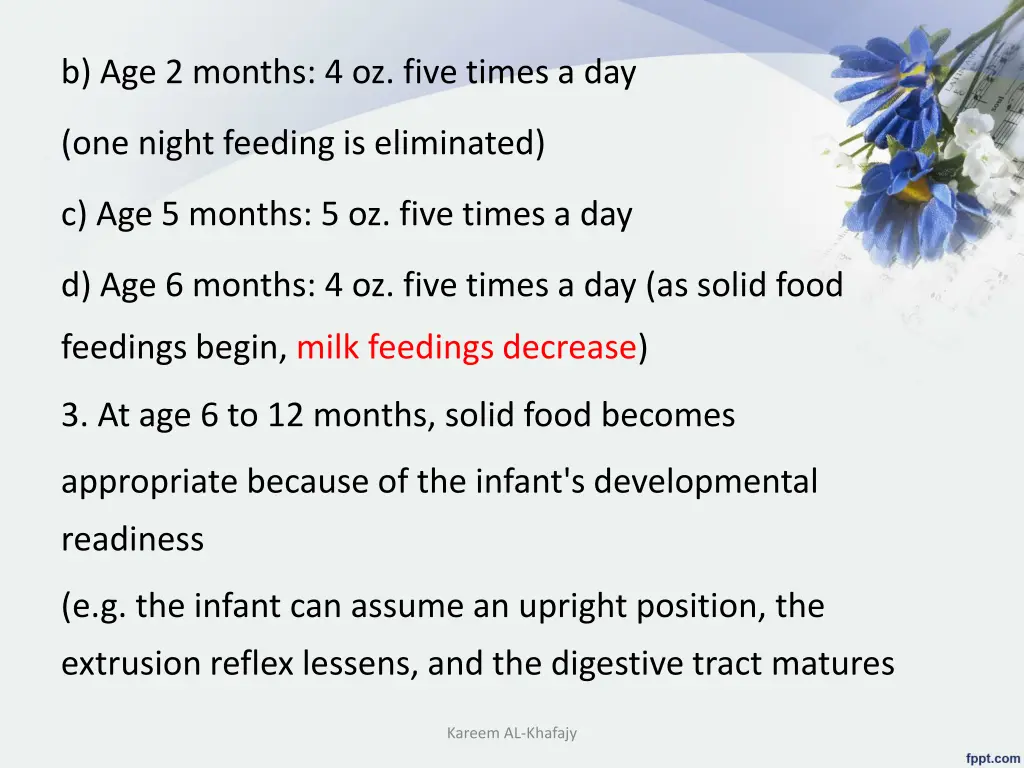 b) Age 2 months: 4 oz. five times a day

(one night feeding is eliminated)

c) Age 5 months: 5 oz. five times a day

d) Age 6 months: 4 oz. five times a day (as solid food feedings begin, milk feedings decrease)

3. At age 6 to 12 months, solid food becomes

appropriate because of the infant's developmental readiness

(e.g. the infant can assume an upright position, the extrusion reflex lessens, and the digestive tract matures

Kareem AL-Khafajy

fppt.com